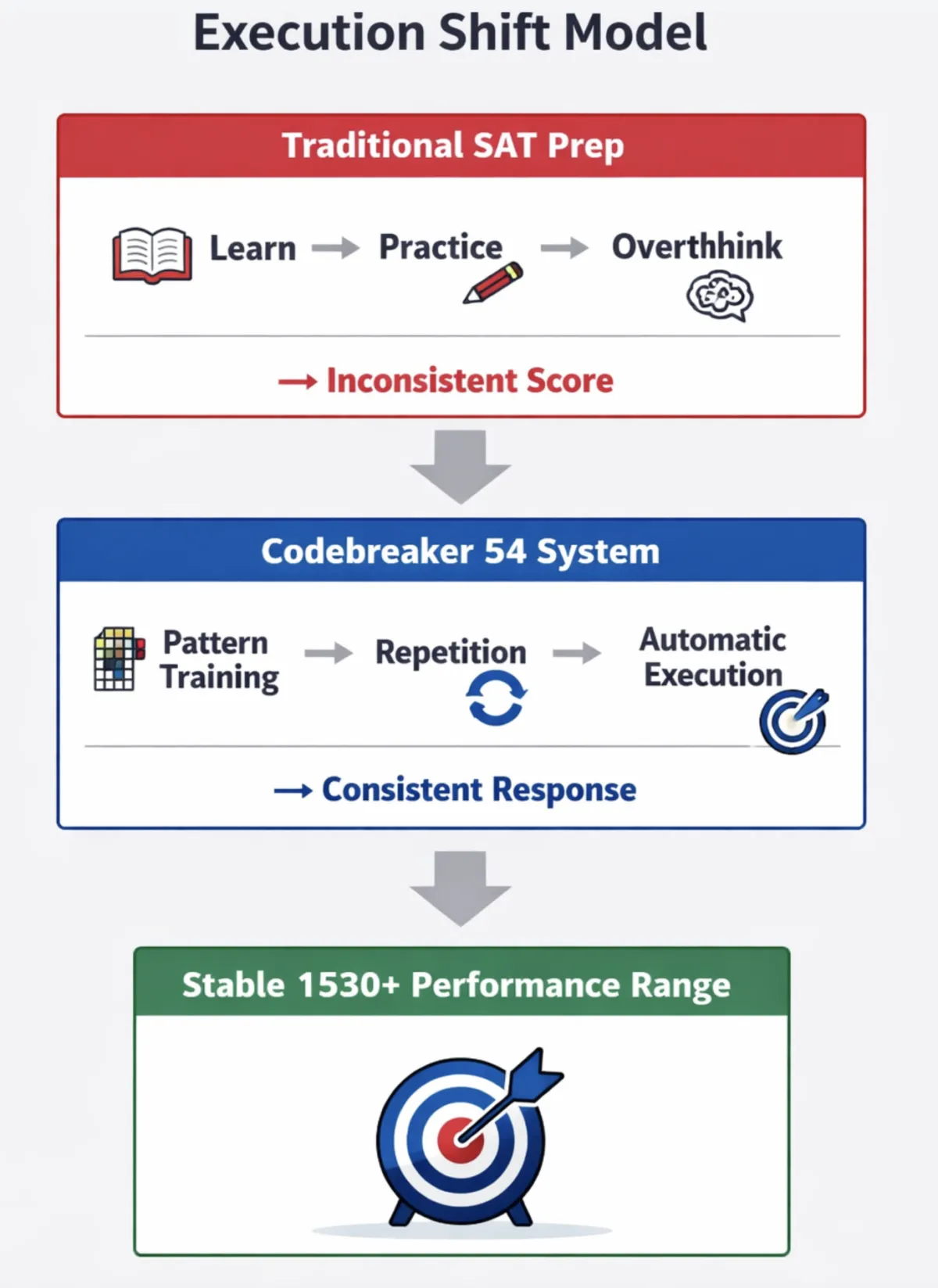 Execution Shift Model

Traditional SAT Prep

Learn → Practice → Overthhink

→ Inconsistent Score

Codebreaker 54 System

Pattern Training → Repetition → Automatic Execution

→ Consistent Response

Stable 1530+ Performance Range